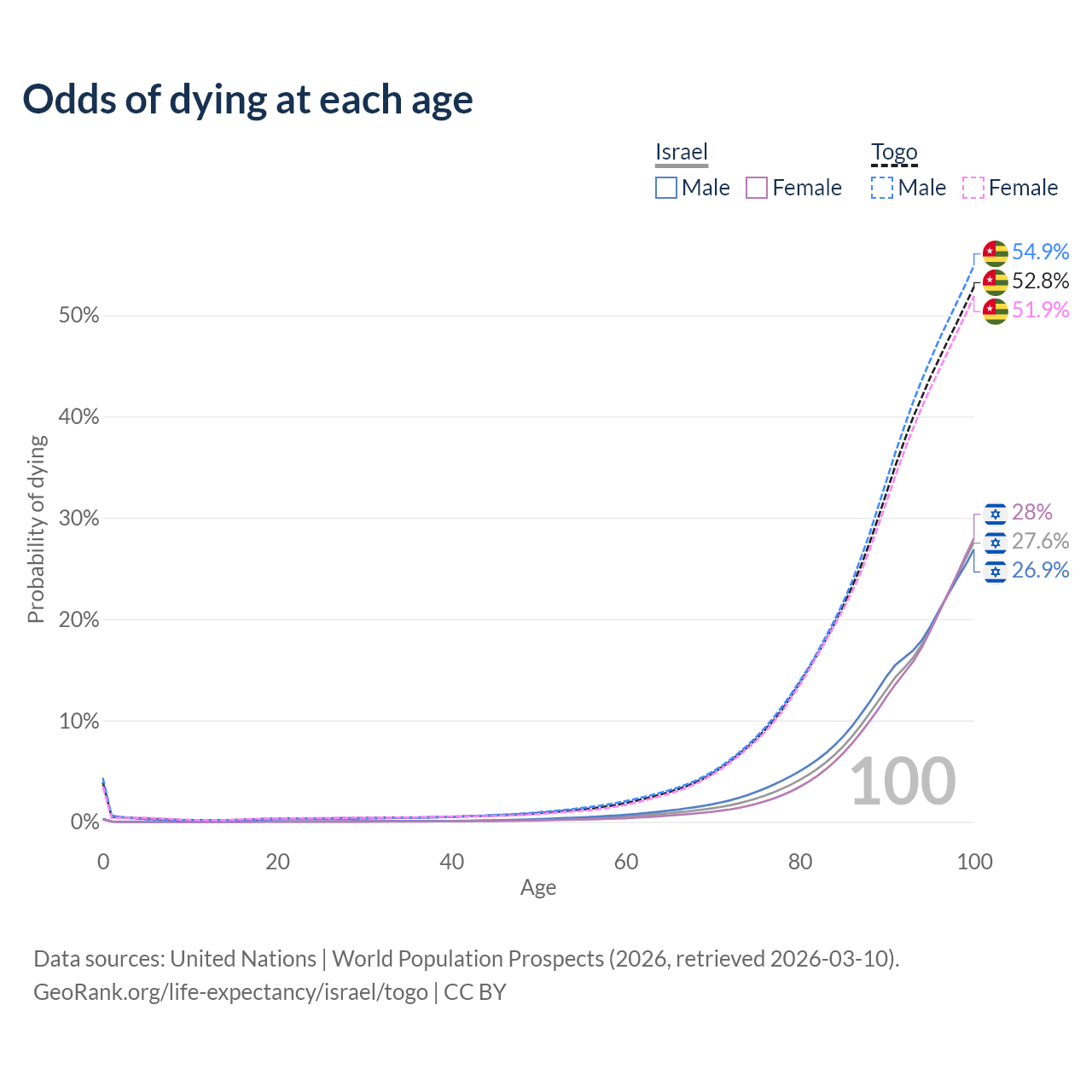 Odds of dying at each age

Israel
Male Female

Togo
Male Female

54.9%
52.8%
51.9%
28%
27.6%
26.9%

Probability of dying

50%
40%
30%
20%
10%
0%

100

0 20 40 60 80 100
Age

Data sources: United Nations | World Population Prospects (2026, retrieved 2026-03-10).
GeoRank.org/life-expectancy/israel/togo | CC BY